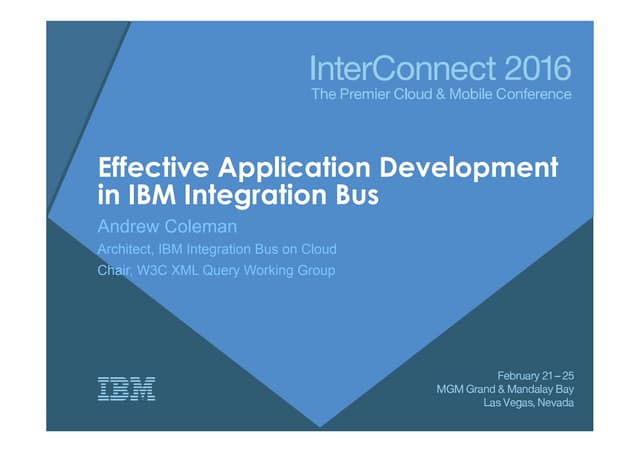 InterConnect 2016
The Premier Cloud & Mobile Conference

Effective Application Development in IBM Integration Bus

Andrew Coleman

Architect, IBM Integration Bus on Cloud

Chair, W3C XML Query Working Group

IBM

February 21 – 25
MGM Grand & Mandalay Bay
Las Vegas, Nevada